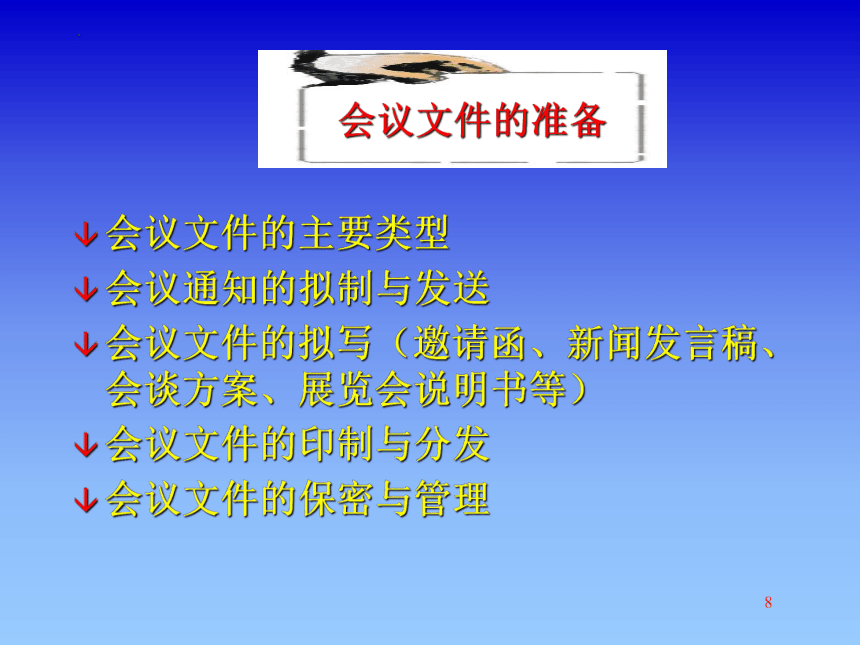 会议文件的准备

↓会议文件的主要类型
↓会议通知的拟制与发送
↓会议文件的拟写（邀请函、新闻发言稿、会谈方案、展览会说明书等）
↓会议文件的印制与分发
↓会议文件的保密与管理

8